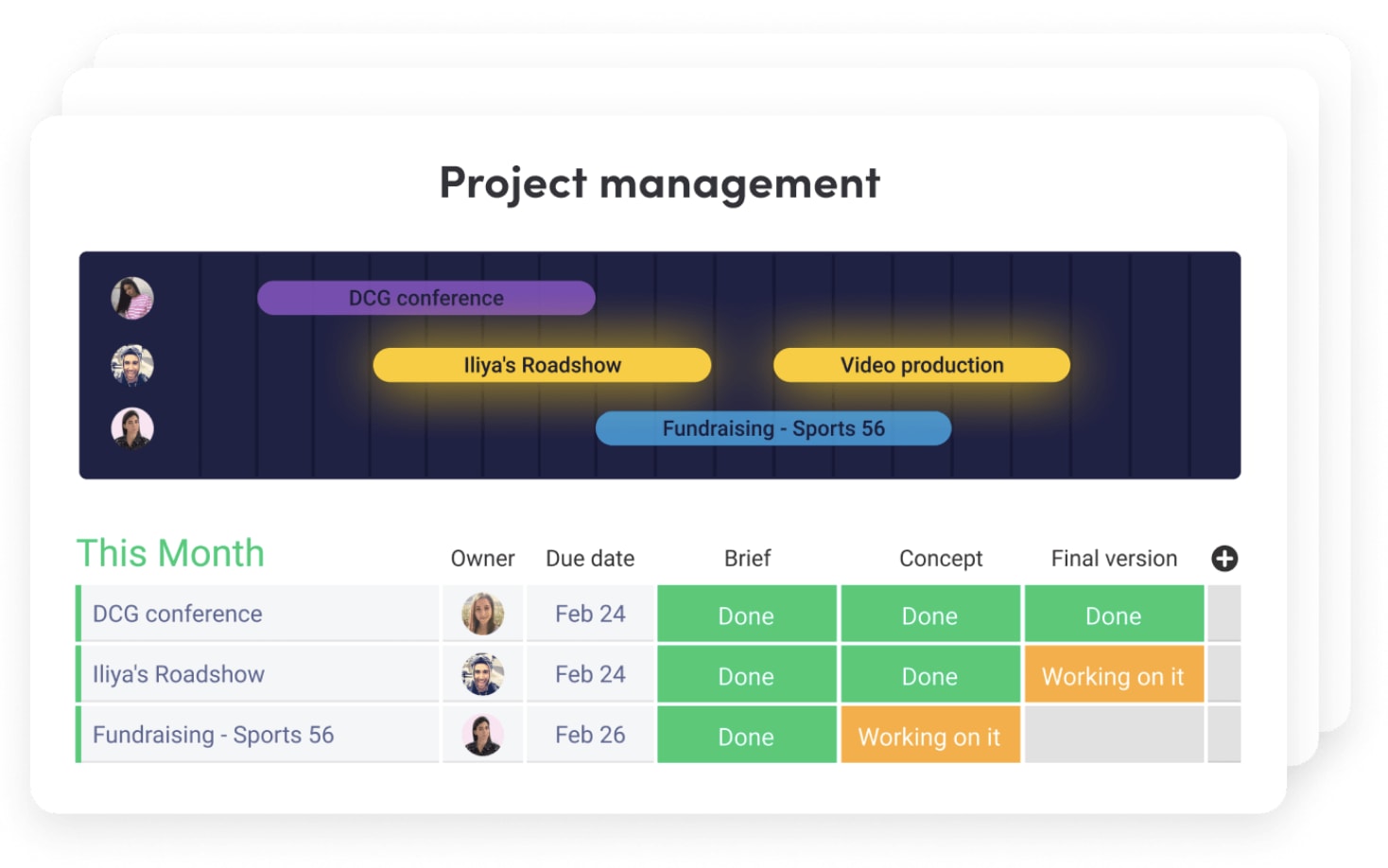 Project management

DCG conference
Iliya's Roadshow
Video production
Fundraising - Sports 56

| This Month | Owner | Due date | Brief | Concept | Final version |
|---|---|---|---|---|---|
| DCG conference | | Feb 24 | Done | Done | Done |
| Iliya's Roadshow | | Feb 24 | Done | Done | Working on it |
| Fundraising - Sports 56 | | Feb 26 | Done | Working on it | |